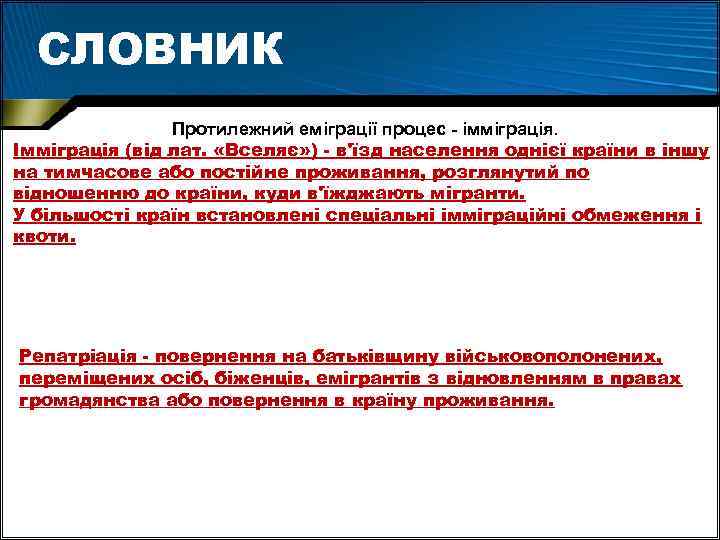 СЛОВНИК

Протилежний еміграції процес - імміграція.
Імміграція (від лат. «Вселяє») - в'їзд населення однієї країни в іншу на тимчасове або постійне проживання, розглянутий по відношенню до країни, куди в'їжджають мігранти.
У більшості країн встановлені спеціальні імміграційні обмеження і квоти.

Репатріація - повернення на батьківщину військовополонених, переміщених осіб, біженців, емігрантів з відновленням в правах громадянства або повернення в країну проживання.